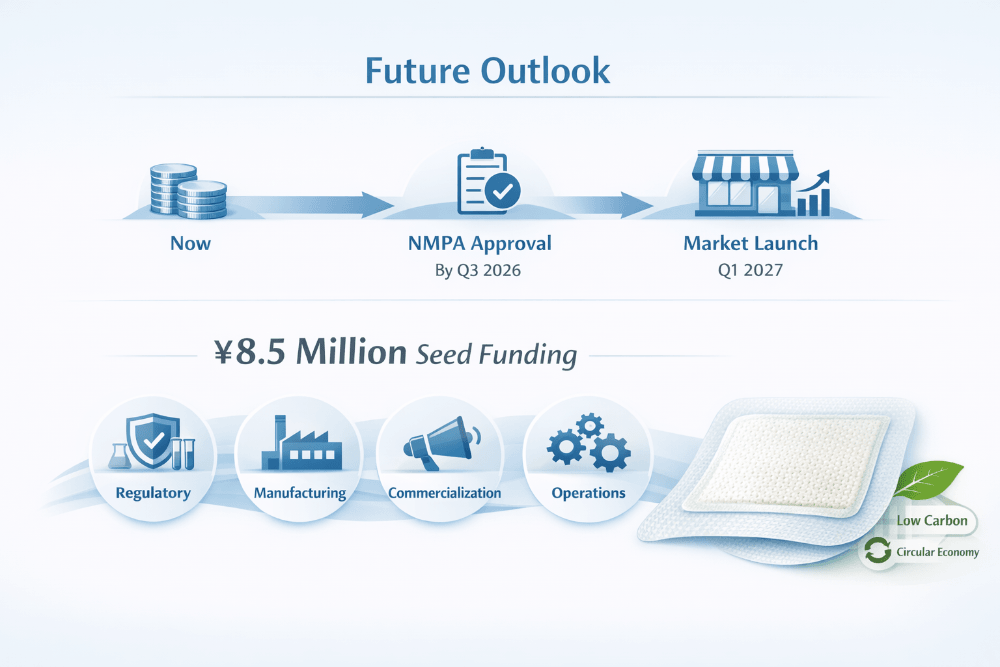 Future Outlook

Now

NMPA Approval
By Q3 2026

Market Launch
Q1 2027

¥8.5 Million Seed Funding

Regulatory

Manufacturing

Commercialization

Operations

Low Carbon

Circular Economy